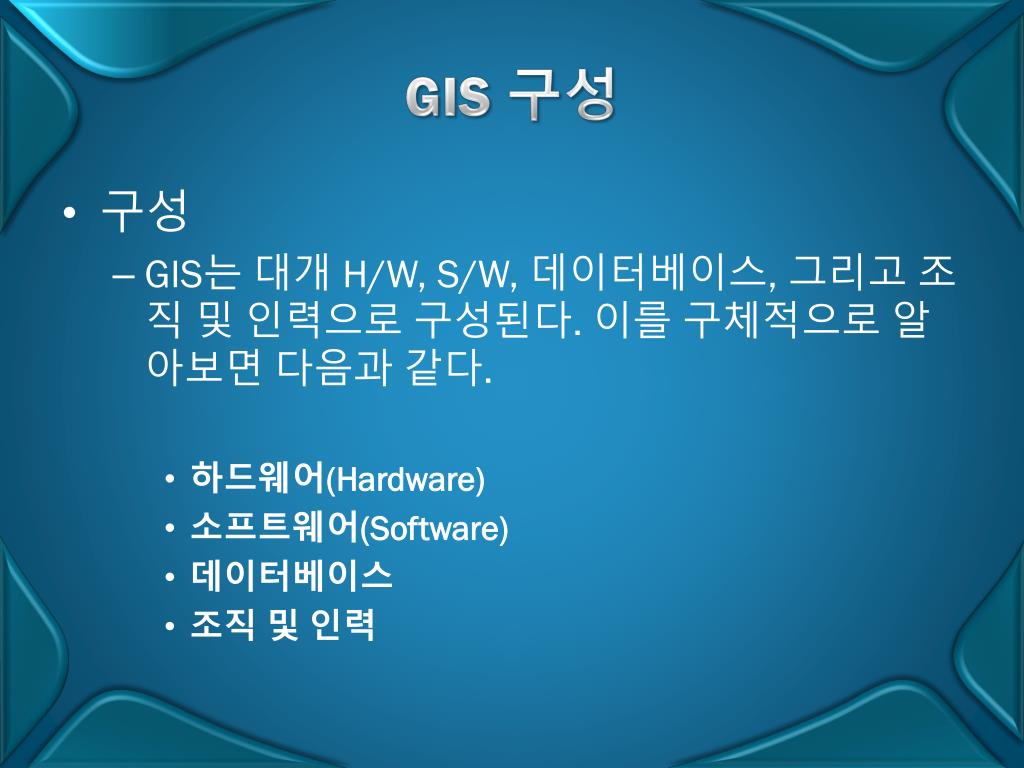 GIS 구성

• 구성

– GIS는 대개 H/W, S/W, 데이터베이스, 그리고 조직 및 인력으로 구성된다. 이를 구체적으로 알아보면 다음과 같다.

• 하드웨어(Hardware)
• 소프트웨어(Software)
• 데이터베이스
• 조직 및 인력